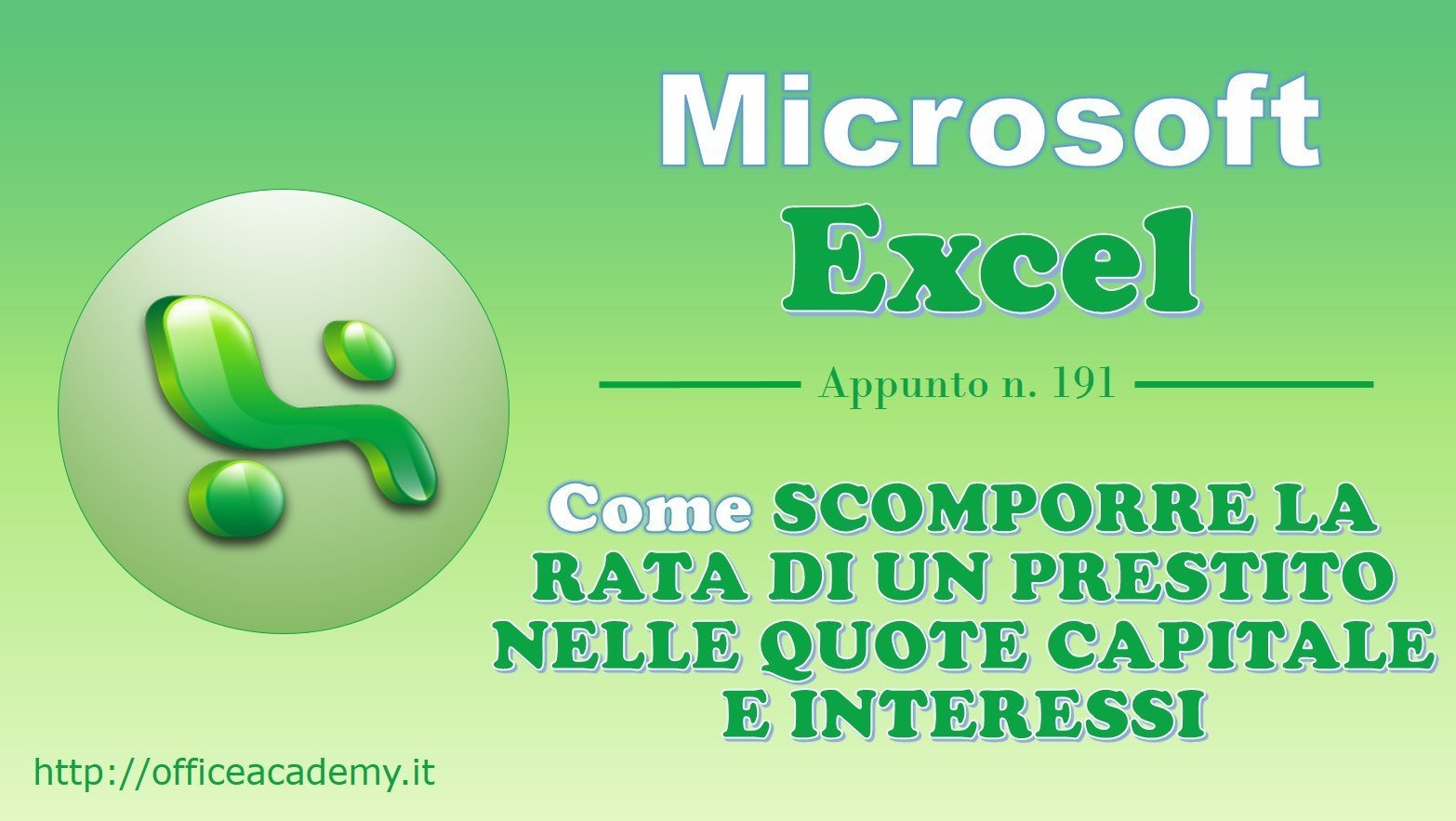 Microsoft
Excel

Appunto n. 191

Come SCOMPORRE LA RATA DI UN PRESTITO NELLE QUOTE CAPITALE E INTERESSI

http://officeacademy.it